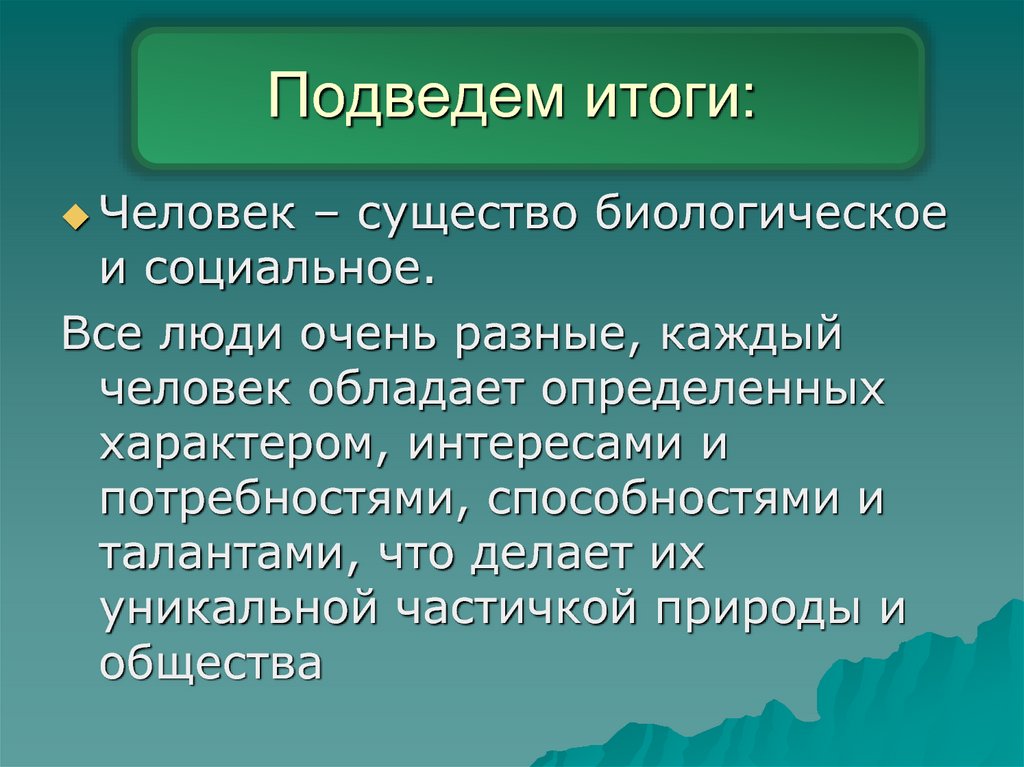 Подведем итоги:

Человек – существо биологическое и социальное.

Все люди очень разные, каждый человек обладает определенных характером, интересами и потребностями, способностями и талантами, что делает их уникальной частичкой природы и общества